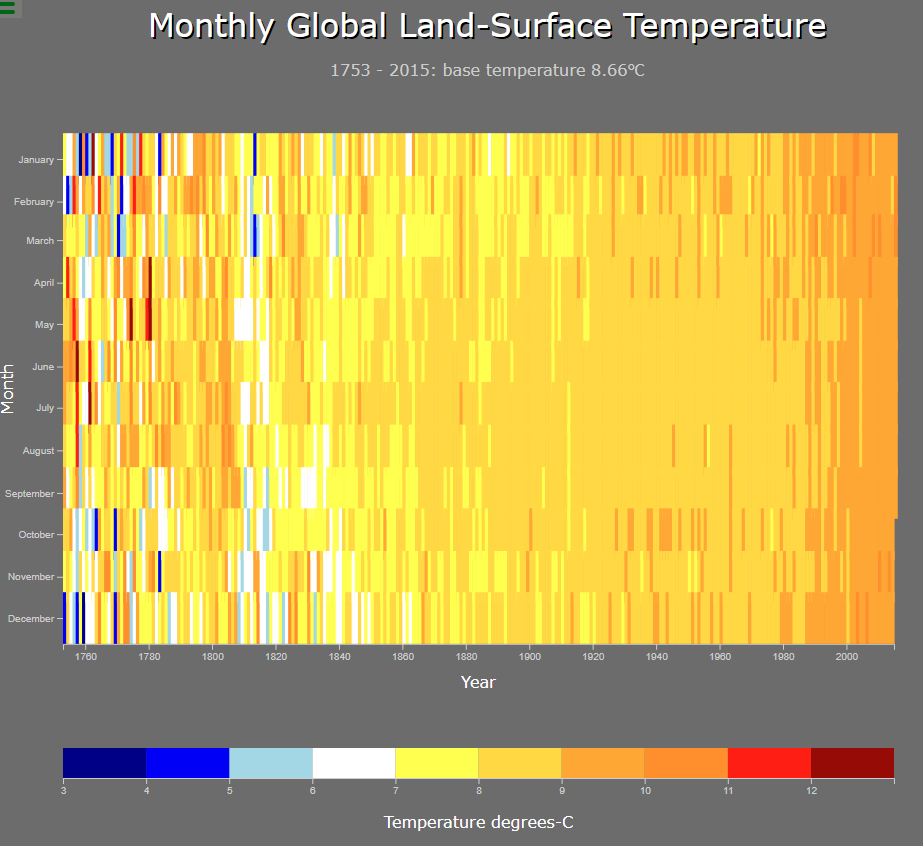 Monthly Global Land-Surface Temperature

1753 - 2015: base temperature 8.66℃

Month

January
February
March
April
May
June
July
August
September
October
November
December

1760 1780 1800 1820 1840 1860 1880 1900 1920 1940 1960 1980 2000

Year

3 4 5 6 7 8 9 10 11 12

Temperature degrees-C